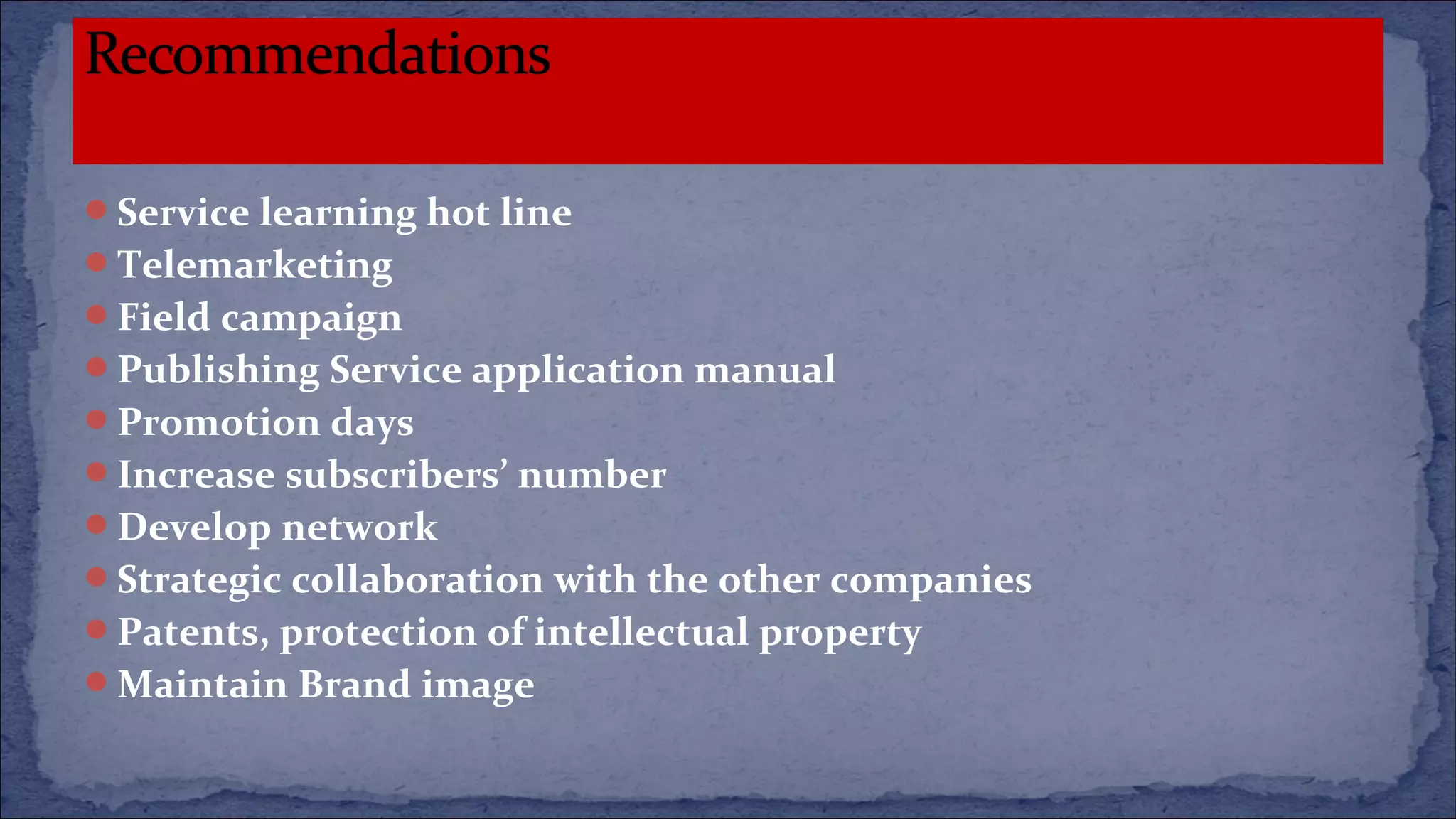 Recommendations

- Service learning hot line
- Telemarketing
- Field campaign
- Publishing Service application manual
- Promotion days
- Increase subscribers' number
- Develop network
- Strategic collaboration with the other companies
- Patents, protection of intellectual property
- Maintain Brand image